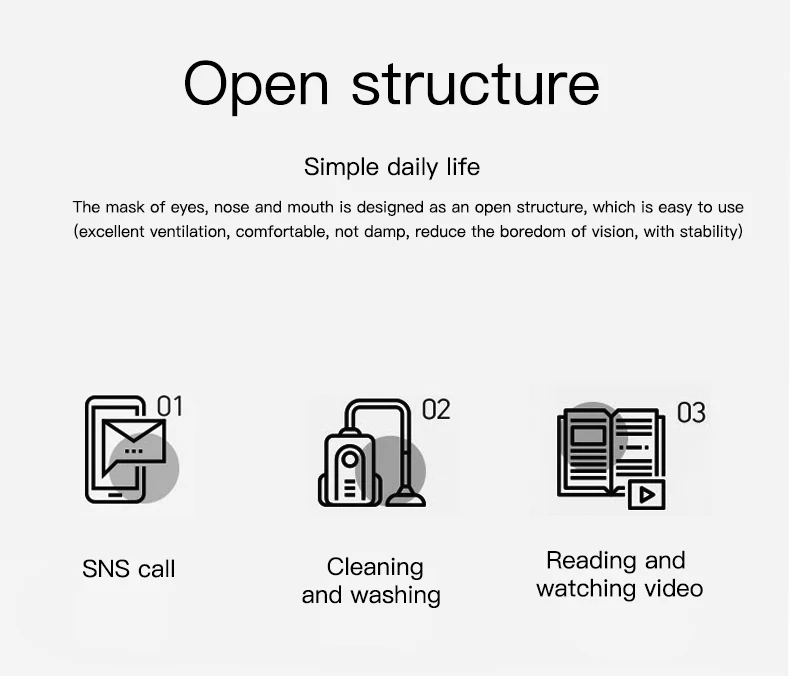 Open structure

Simple daily life

The mask of eyes, nose and mouth is designed as an open structure, which is easy to use (excellent ventilation, comfortable, not damp, reduce the boredom of vision, with stability)

01

SNS call

02

Cleaning and washing

03

Reading and watching video